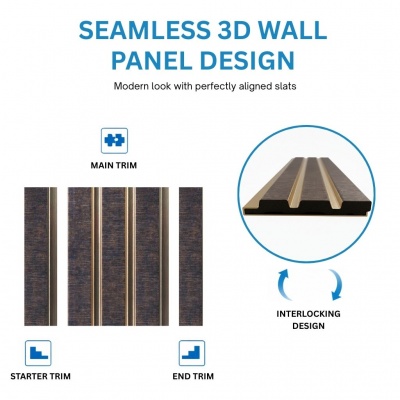 SEAMLESS 3D WALL PANEL DESIGN

Modern look with perfectly aligned slats

MAIN TRIM

INTERLOCKING DESIGN

STARTER TRIM

END TRIM